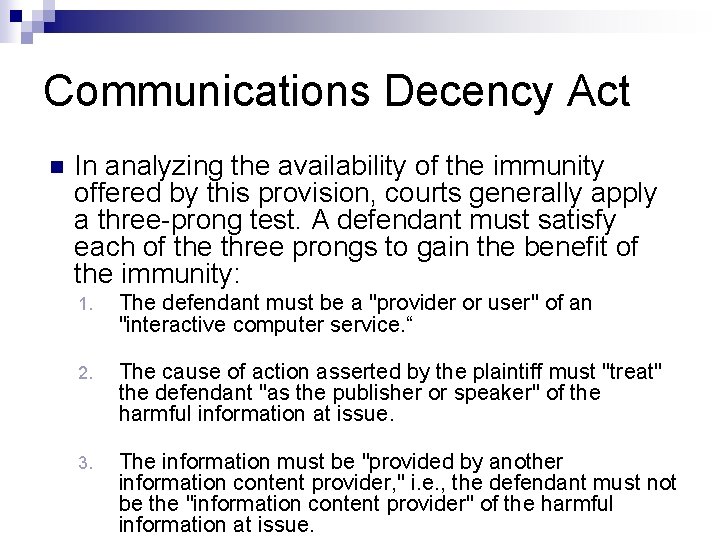 Communications Decency Act

In analyzing the availability of the immunity offered by this provision, courts generally apply a three-prong test. A defendant must satisfy each of the three prongs to gain the benefit of the immunity:

1. The defendant must be a "provider or user" of an "interactive computer service.“

2. The cause of action asserted by the plaintiff must "treat" the defendant "as the publisher or speaker" of the harmful information at issue.

3. The information must be "provided by another information content provider," i.e., the defendant must not be the "information content provider" of the harmful information at issue.